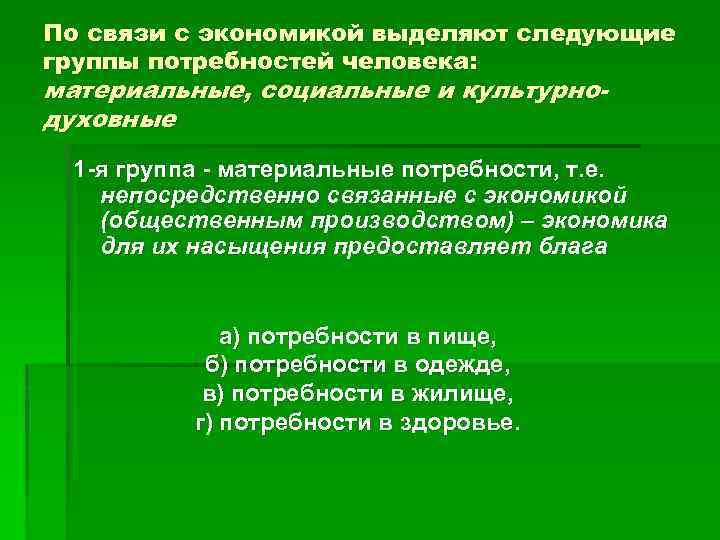 По связи с экономикой выделяют следующие группы потребностей человека: материальные, социальные и культурно-духовные

1-я группа - материальные потребности, т.е. непосредственно связанные с экономикой (общественным производством) – экономика для их насыщения предоставляет блага

а) потребности в пище,
б) потребности в одежде,
в) потребности в жилище,
г) потребности в здоровье.